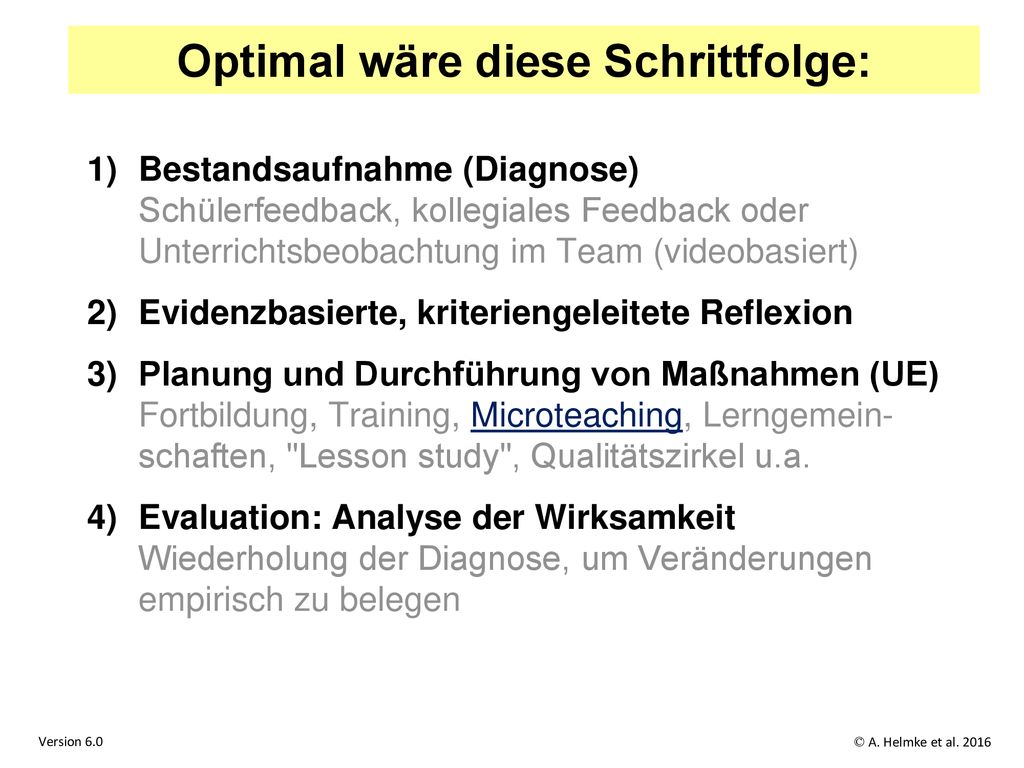 Optimal wäre diese Schrittfolge:

1) Bestandsaufnahme (Diagnose)
Schülerfeedback, kollegiales Feedback oder Unterrichtsbeobachtung im Team (videobasiert)

2) Evidenzbasierte, kriteriengeleitete Reflexion

3) Planung und Durchführung von Maßnahmen (UE)
Fortbildung, Training, Microteaching, Lerngemeinschaften, "Lesson study", Qualitätszirkel u.a.

4) Evaluation: Analyse der Wirksamkeit
Wiederholung der Diagnose, um Veränderungen empirisch zu belegen

Version 6.0

© A. Helmke et al. 2016